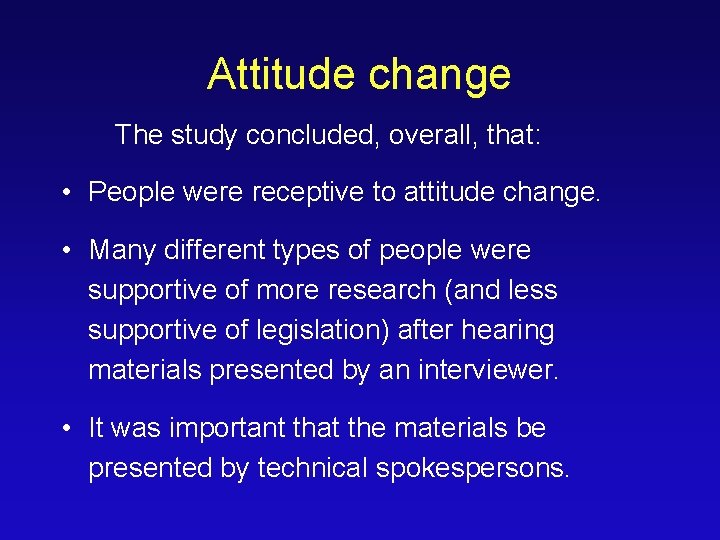 Attitude change

The study concluded, overall, that:

• People were receptive to attitude change.

• Many different types of people were supportive of more research (and less supportive of legislation) after hearing materials presented by an interviewer.

• It was important that the materials be presented by technical spokespersons.